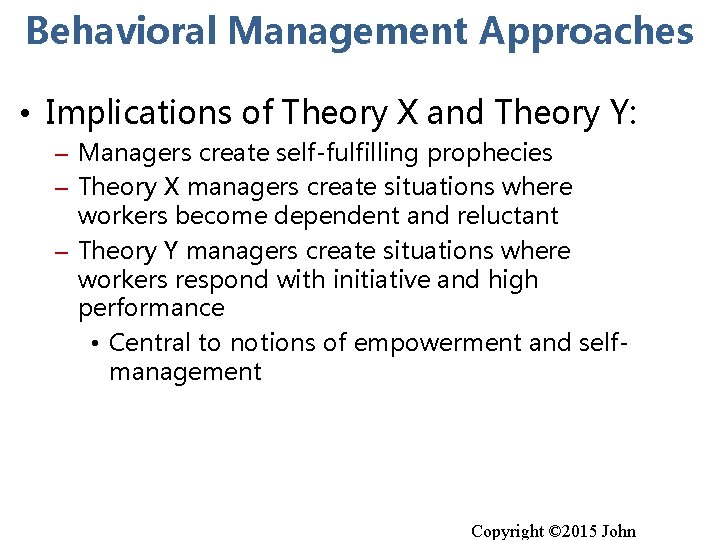 Behavioral Management Approaches

• Implications of Theory X and Theory Y:

– Managers create self-fulfilling prophecies

– Theory X managers create situations where workers become dependent and reluctant

– Theory Y managers create situations where workers respond with initiative and high performance

• Central to notions of empowerment and self-management

Copyright ©2015 John